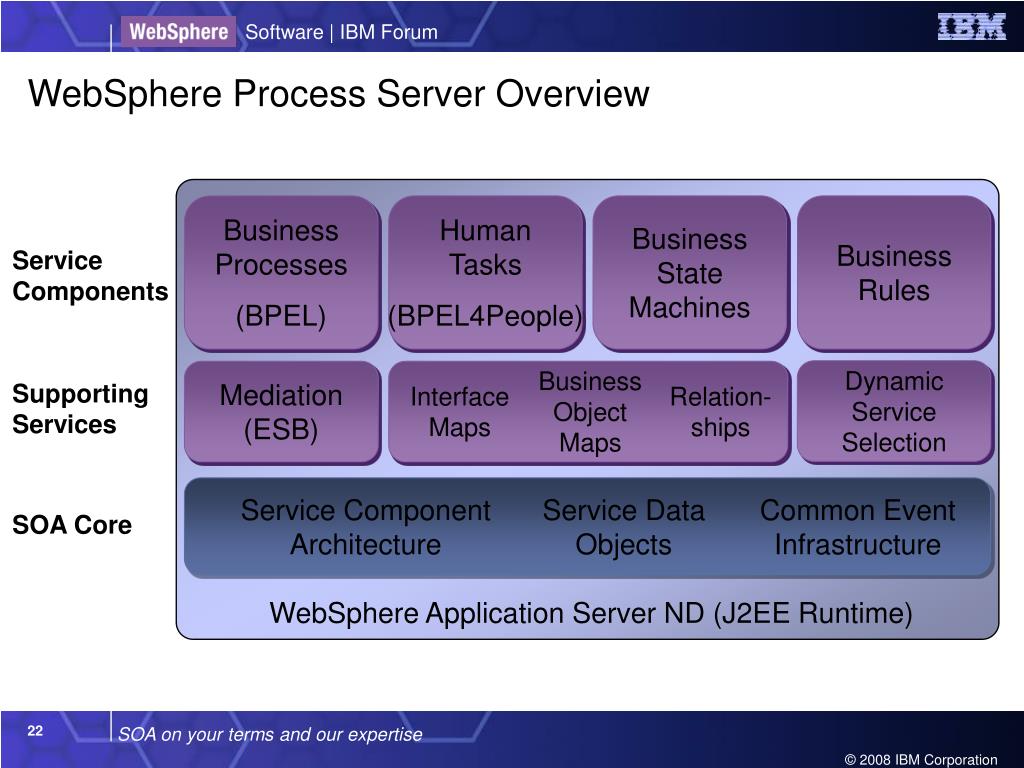 WebSphere Software | IBM Forum

IBM

WebSphere Process Server Overview

Service Components

Business Processes

(BPEL)

Human Tasks

(BPEL4People)

Business State Machines

Business Rules

Supporting Services

Mediation (ESB)

Interface Maps

Business Object Maps

Relationships

Dynamic Service Selection

SOA Core

Service Component Architecture

Service Data Objects

Common Event Infrastructure

WebSphere Application Server ND (J2EE Runtime)

22

SOA on your terms and our expertise

© 2008 IBM Corporation